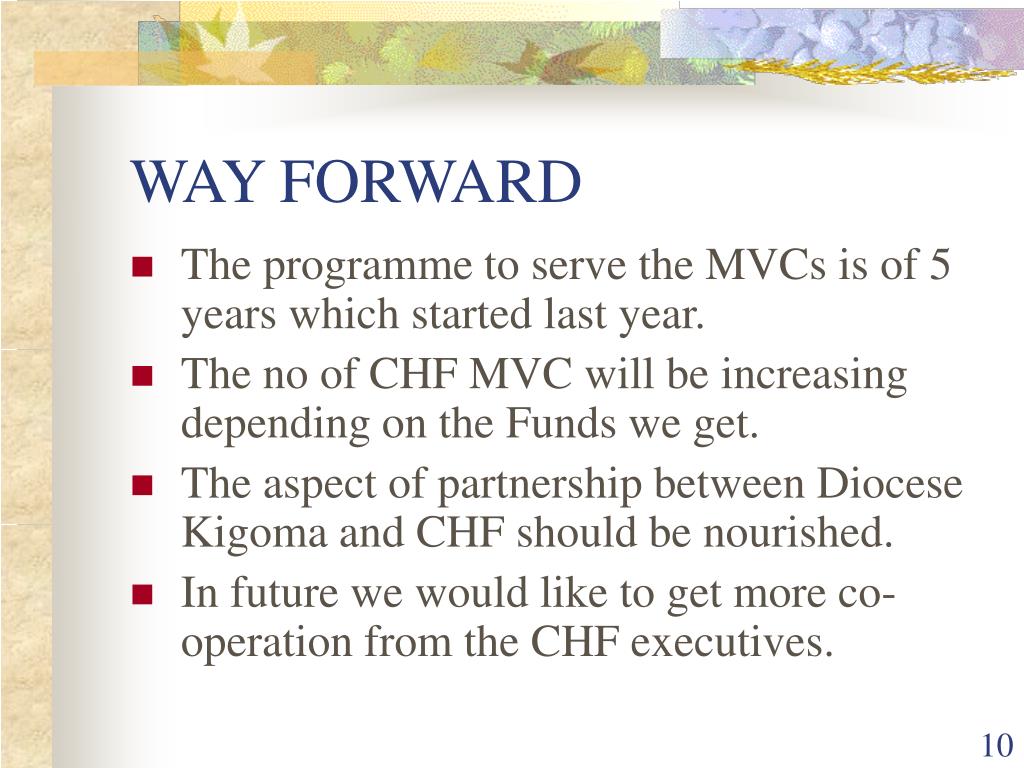 WAY FORWARD

- The programme to serve the MVCs is of 5 years which started last year.
- The no of CHF MVC will be increasing depending on the Funds we get.
- The aspect of partnership between Diocese Kigoma and CHF should be nourished.
- In future we would like to get more co-operation from the CHF executives.

10